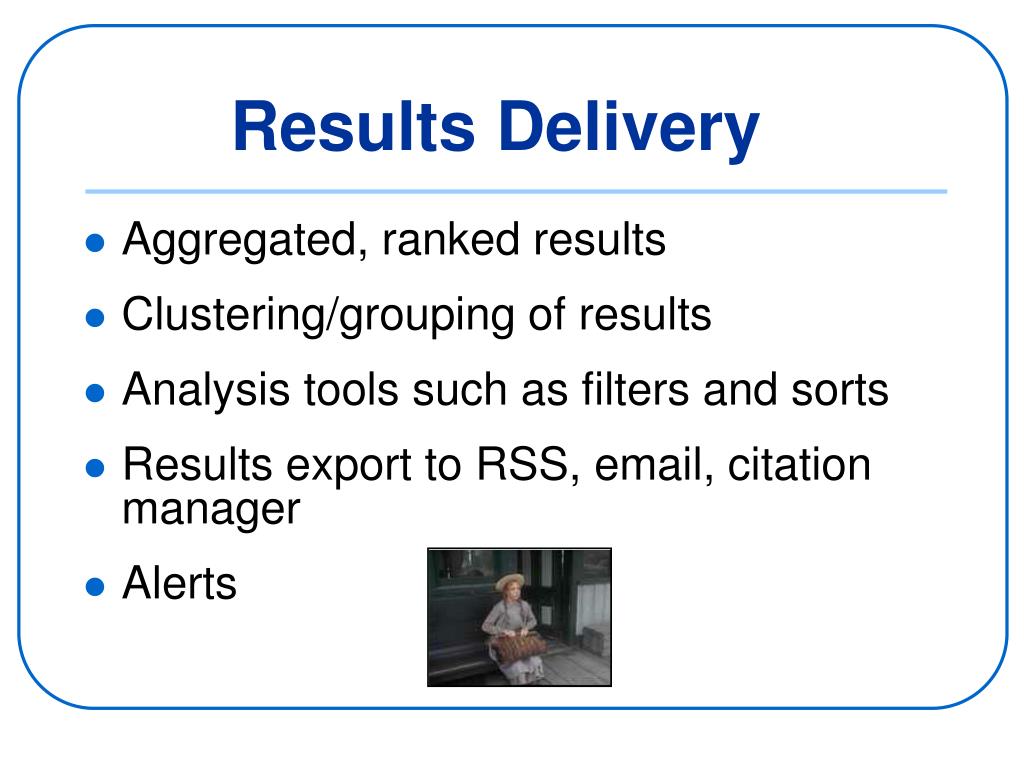 Results Delivery

- Aggregated, ranked results
- Clustering/grouping of results
- Analysis tools such as filters and sorts
- Results export to RSS, email, citation manager
- Alerts